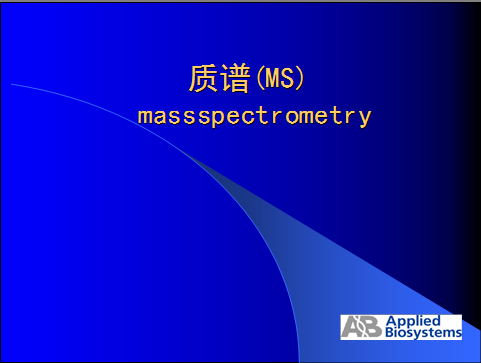 质谱(MS)
massspectrometry

AB Applied Biosystems